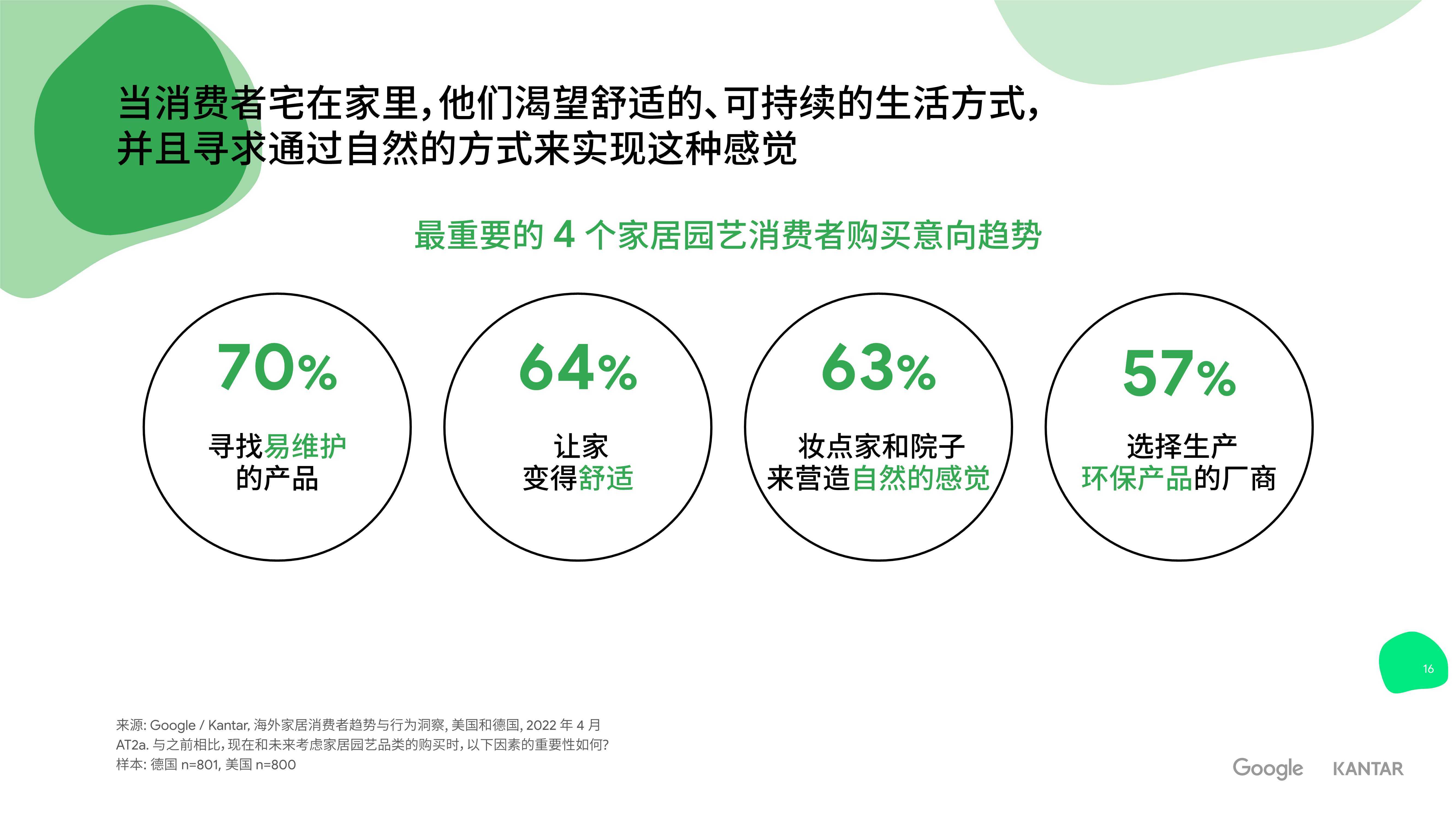 当消费者宅在家里，他们渴望舒适的、可持续的生活方式，并且寻求通过自然的方式来实现这种感觉

最重要的 4 个家居园艺消费者购买意向趋势

70%
寻找易维护的产品

64%
让家变得舒适

63%
妆点家和院子来营造自然的感觉

57%
选择生产环保产品的厂商

16

来源: Google / Kantar, 海外家居消费者趋势与行为洞察, 美国和德国, 2022 年 4 月
AT2a. 与之前相比，现在和未来考虑家居园艺品类的购买时，以下因素的重要性如何?
样本: 德国 n=801, 美国 n=800

Google KANTAR